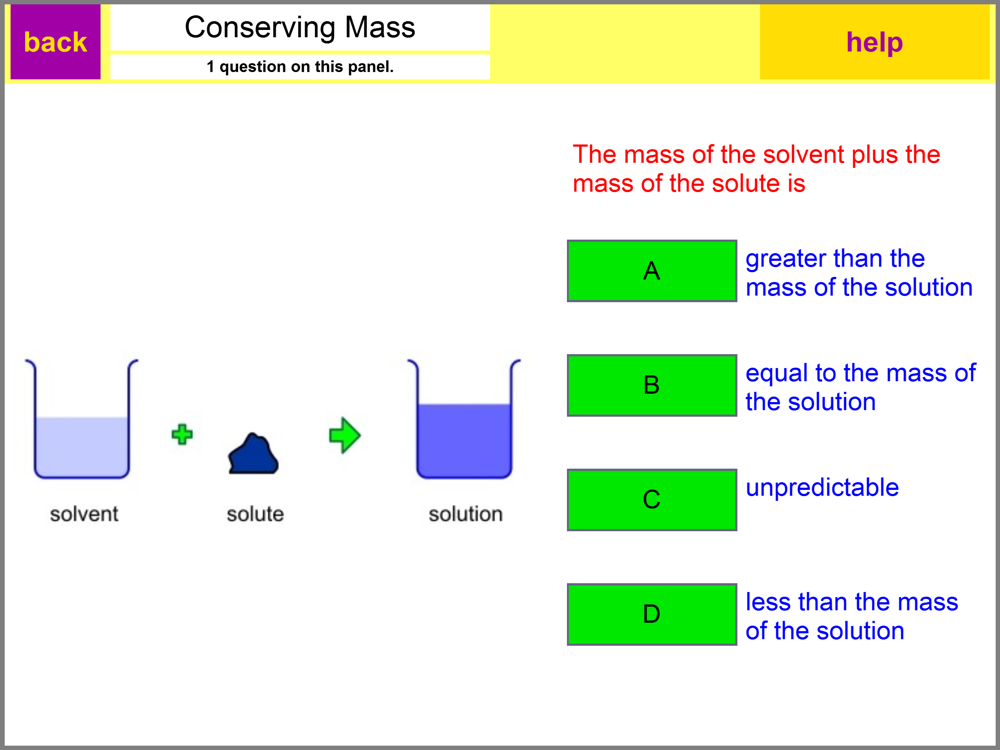 back

Conserving Mass

1 question on this panel.

help

solvent

solute

solution

The mass of the solvent plus the mass of the solute is

A greater than the mass of the solution

B equal to the mass of the solution

C unpredictable

D less than the mass of the solution